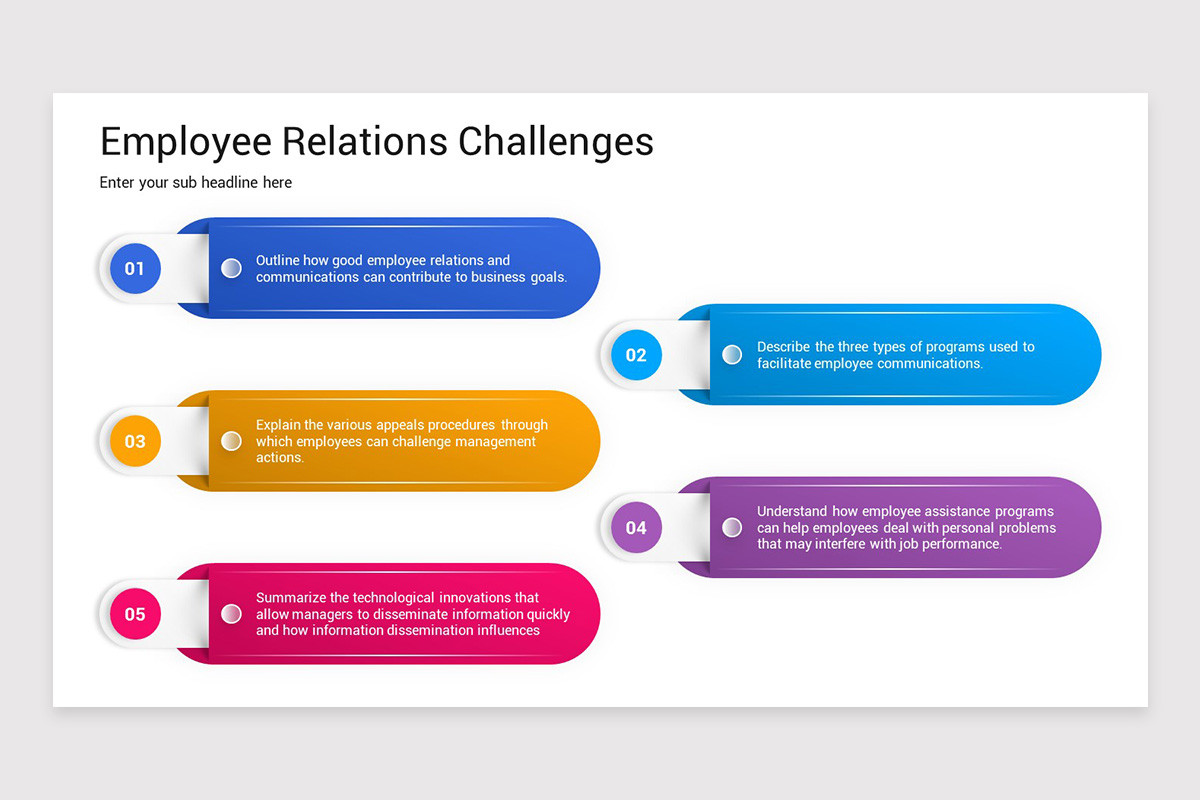 Employee Relations Challenges

Enter your sub headline here

01

Outline how good employee relations and communications can contribute to business goals.

02

Describe the three types of programs used to facilitate employee communications.

03

Explain the various appeals procedures through which employees can challenge management actions.

04

Understand how employee assistance programs can help employees deal with personal problems that may interfere with job performance.

05

Summarize the technological innovations that allow managers to disseminate information quickly and how information dissemination influences